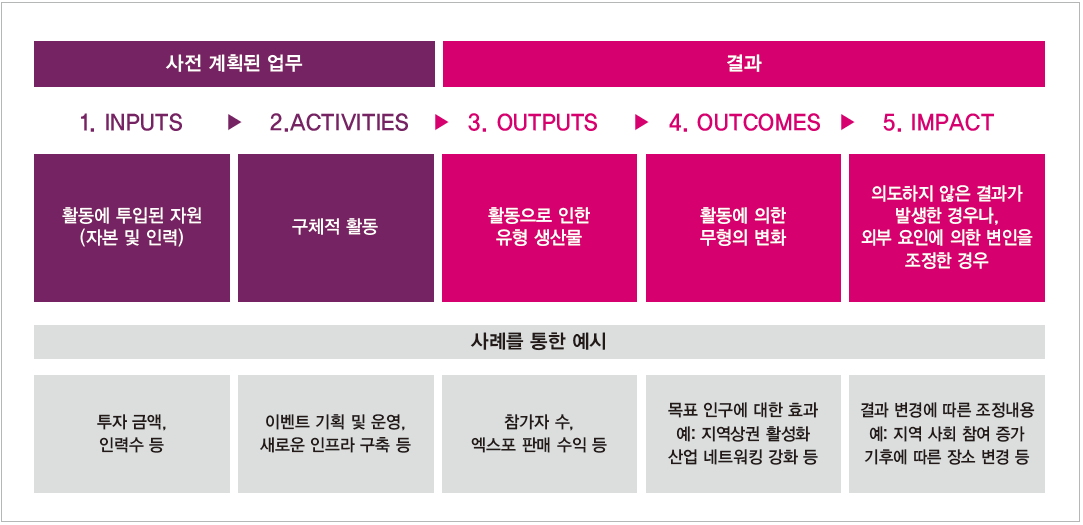 사전 계획된 업무

결과

1. INPUTS ▶ 2.ACTIVITIES ▶ 3. OUTPUTS ▶ 4. OUTCOMES ▶ 5. IMPACT

활동에 투입된 자원 (자본 및 인력)

구체적 활동

활동으로 인한 유형 생산물

활동에 의한 무형의 변화

의도하지 않은 결과가 발생한 경우나, 외부 요인에 의한 변인을 조정한 경우

사례를 통한 예시

투자 금액, 인력수 등

이벤트 기획 및 운영, 새로운 인프라 구축 등

참가자 수, 엑스포 판매 수익 등

목표 인구에 대한 효과 예: 지역상권 활성화 산업 네트워킹 강화 등

결과 변경에 따른 조정내용 예: 지역 사회 참여 증가 기후에 따른 장소 변경 등